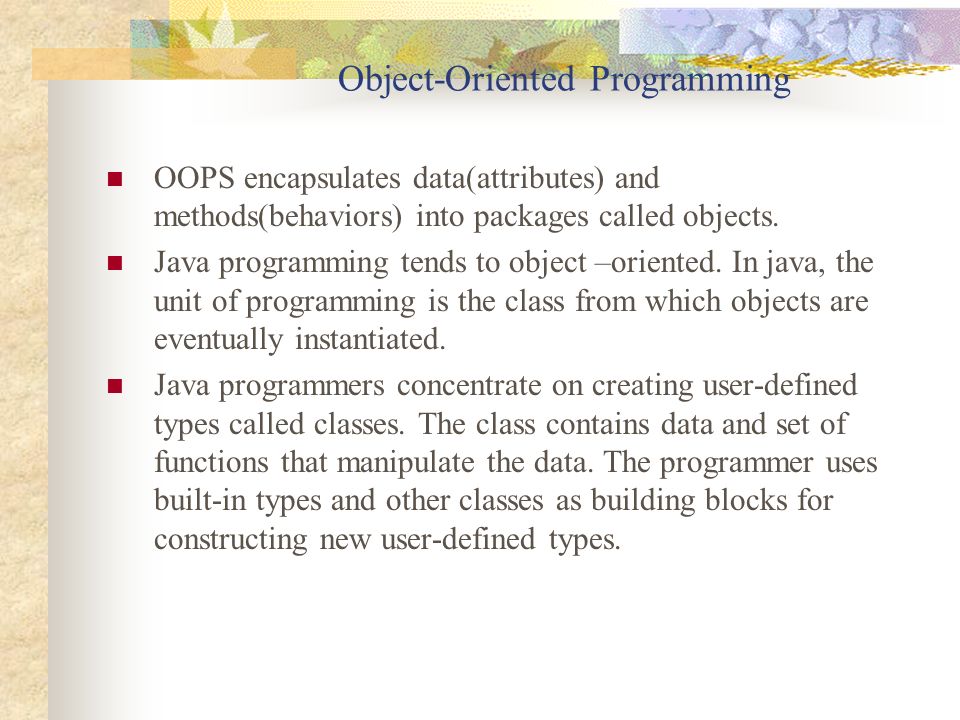 Object-Oriented Programming

- OOPS encapsulates data(attributes) and methods(behaviors) into packages called objects.
- Java programming tends to object –oriented. In java, the unit of programming is the class from which objects are eventually instantiated.
- Java programmers concentrate on creating user-defined types called classes. The class contains data and set of functions that manipulate the data. The programmer uses built-in types and other classes as building blocks for constructing new user-defined types.